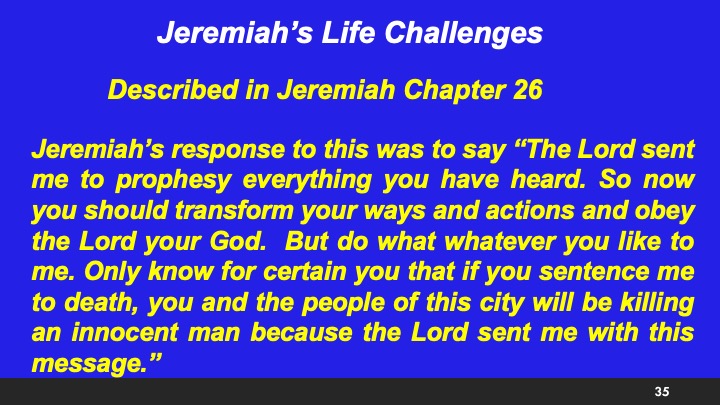 Jeremiah’s Life Challenges

Described in Jeremiah Chapter 26

Jeremiah’s response to this was to say “The Lord sent me to prophesy everything you have heard. So now you should transform your ways and actions and obey the Lord your God.  But do what whatever you like to me. Only know for certain you that if you sentence me to death, you and the people of this city will be killing an innocent man because the Lord sent me with this message.”

35